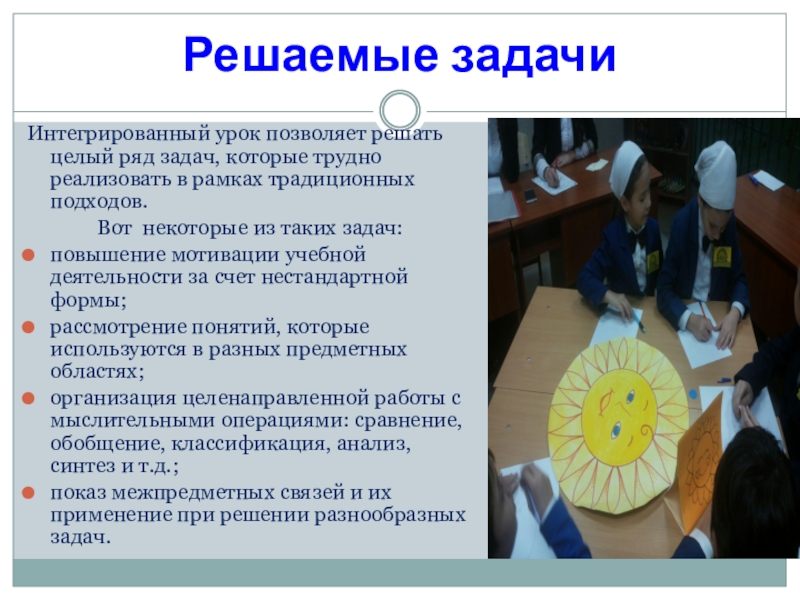 Решаемые задачи

Интегрированный урок позволяет решать целый ряд задач, которые трудно реализовать в рамках традиционных подходов.

Вот некоторые из таких задач:

повышение мотивации учебной деятельности за счет нестандартной формы;

рассмотрение понятий, которые используются в разных предметных областях;

организация целенаправленной работы с мыслительными операциями: сравнение, обобщение, классификация, анализ, синтез и т.д.;

показ межпредметных связей и их применение при решении разнообразных задач.